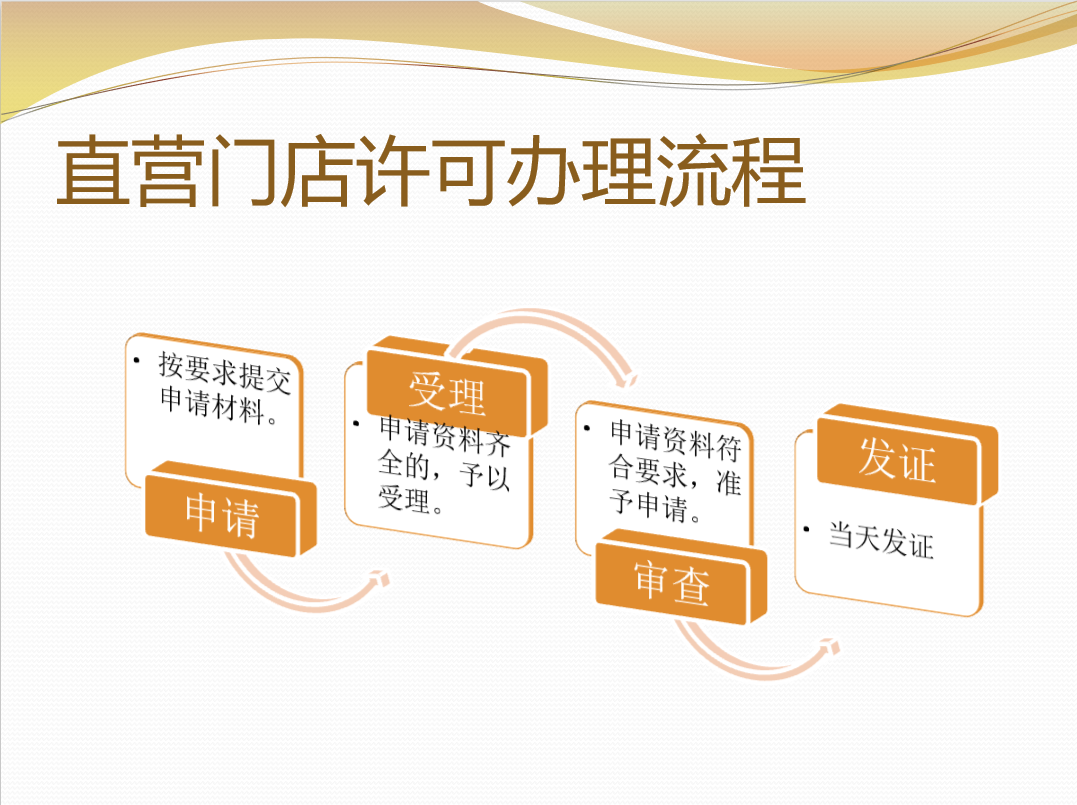 直营门店许可办理流程

• 按要求提交申请材料。

申请

受理

• 申请资料齐全的，予以受理。

• 申请资料符合要求，准予申请。

审查

发证

• 当天发证